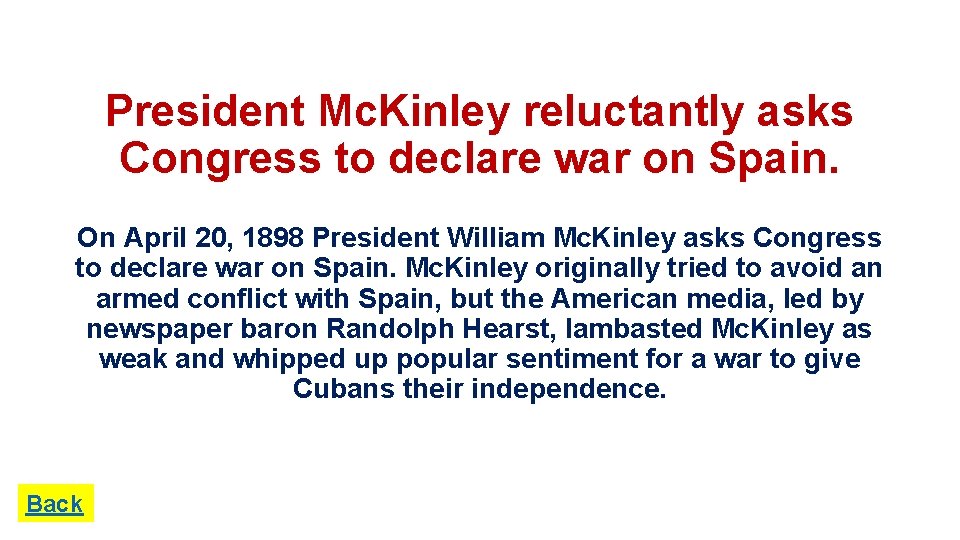 President Mc.Kinley reluctantly asks Congress to declare war on Spain.

On April 20, 1898 President William Mc.Kinley asks Congress to declare war on Spain. Mc.Kinley originally tried to avoid an armed conflict with Spain, but the American media, led by newspaper baron Randolph Hearst, lambasted Mc.Kinley as weak and whipped up popular sentiment for a war to give Cubans their independence.

Back